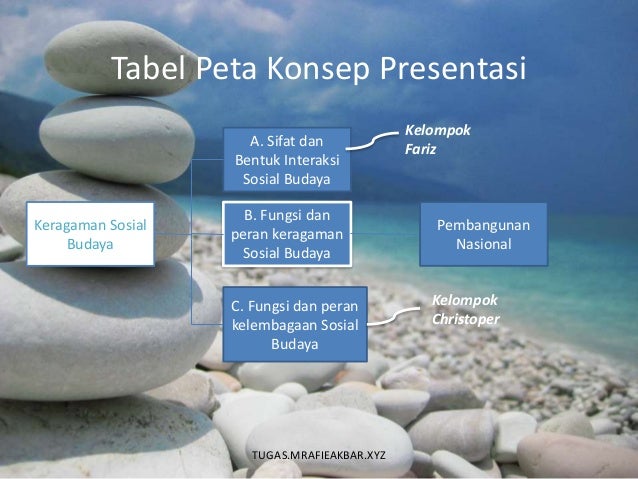 Tabel Peta Konsep Presentasi

Keragaman Sosial Budaya

A. Sifat dan Bentuk Interaksi Sosial Budaya

Kelompok Fariz

B. Fungsi dan peran keragaman Sosial Budaya

Pembangunan Nasional

C. Fungsi dan peran kelembagaan Sosial Budaya

Kelompok Christoper

TUGAS.MRAFIEAKBAR.XYZ